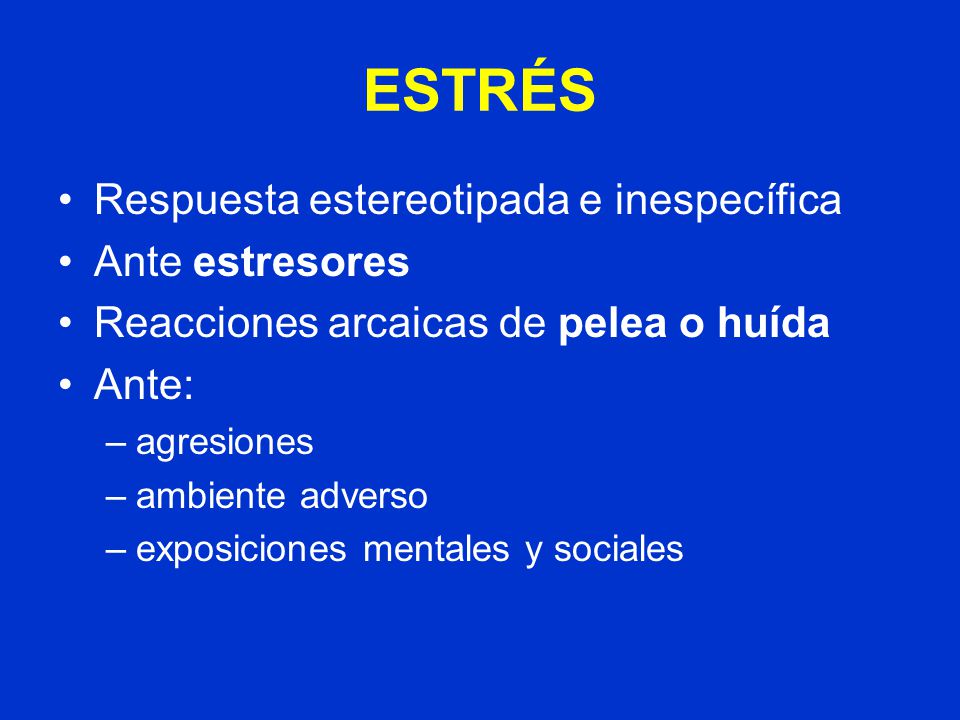 ESTRÉS

• Respuesta estereotipada e inespecífica
• Ante estresores
• Reacciones arcaicas de pelea o huída
• Ante:
– agresiones
– ambiente adverso
– exposiciones mentales y sociales